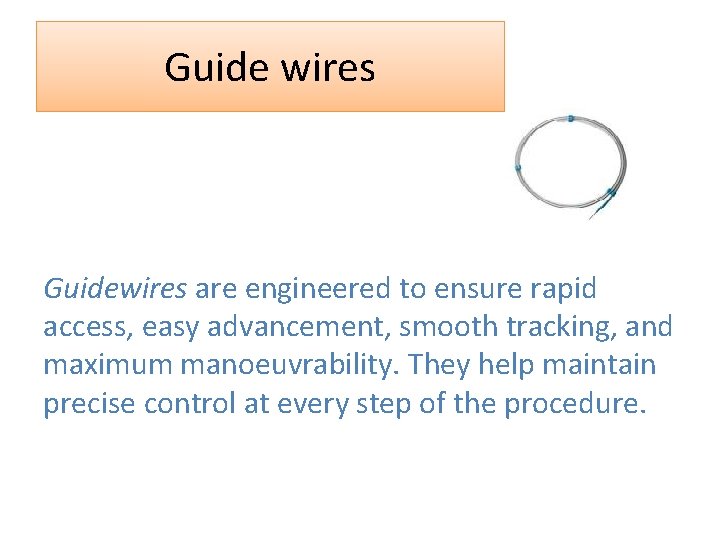 Guide wires

Guidewires are engineered to ensure rapid access, easy advancement, smooth tracking, and maximum manoeuvrability. They help maintain precise control at every step of the procedure.